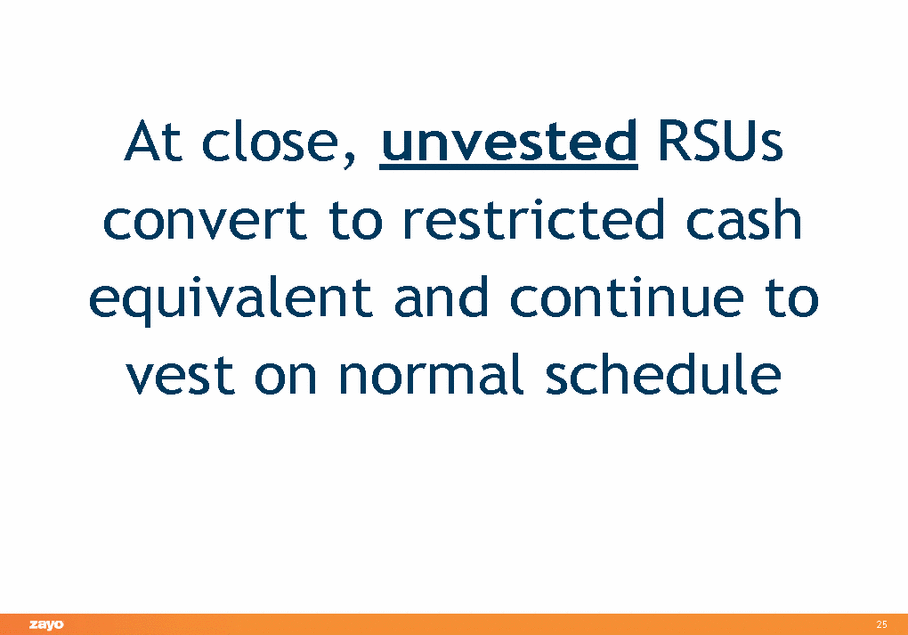 At close, unvested RSUs convert to restricted cash equivalent and continue to vest on normal schedule

zayo

25